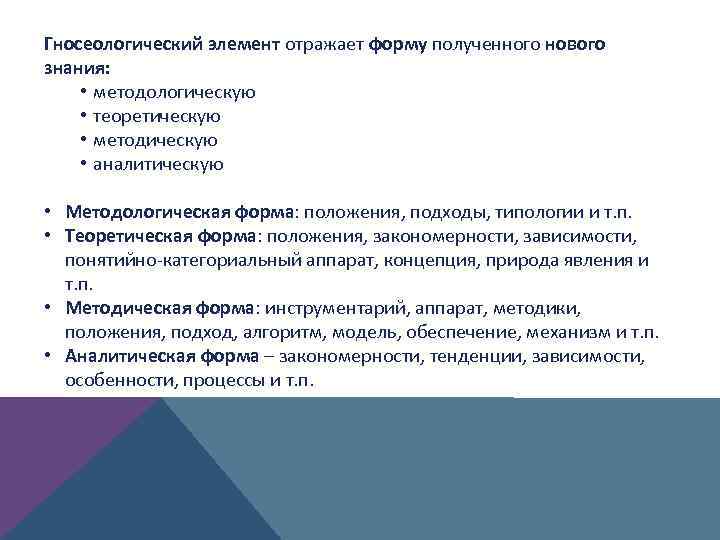 Гносеологический элемент отражает форму полученного нового знания:

• методологическую
• теоретическую
• методическую
• аналитическую

• Методологическая форма: положения, подходы, типологии и т.п.
• Теоретическая форма: положения, закономерности, зависимости, понятийно-категориальный аппарат, концепция, природа явления и т.п.
• Методическая форма: инструментарий, аппарат, методики, положения, подход, алгоритм, модель, обеспечение, механизм и т.п.
• Аналитическая форма – закономерности, тенденции, зависимости, особенности, процессы и т.п.